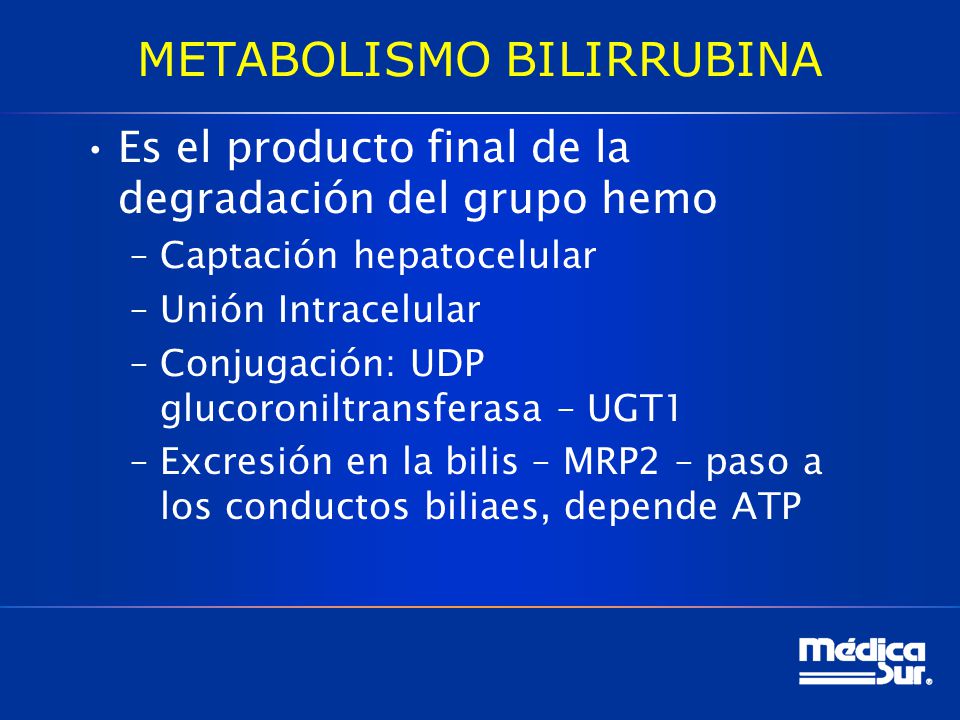 METABOLISMO BILIRRUBINA

• Es el producto final de la degradación del grupo hemo

– Captación hepatocelular

– Unión Intracelular

– Conjugación: UDP glucoroniltransferasa – UGT1

– Excresión en la bilis – MRP2 – paso a los conductos biliaes, depende ATP

Médica Sur.